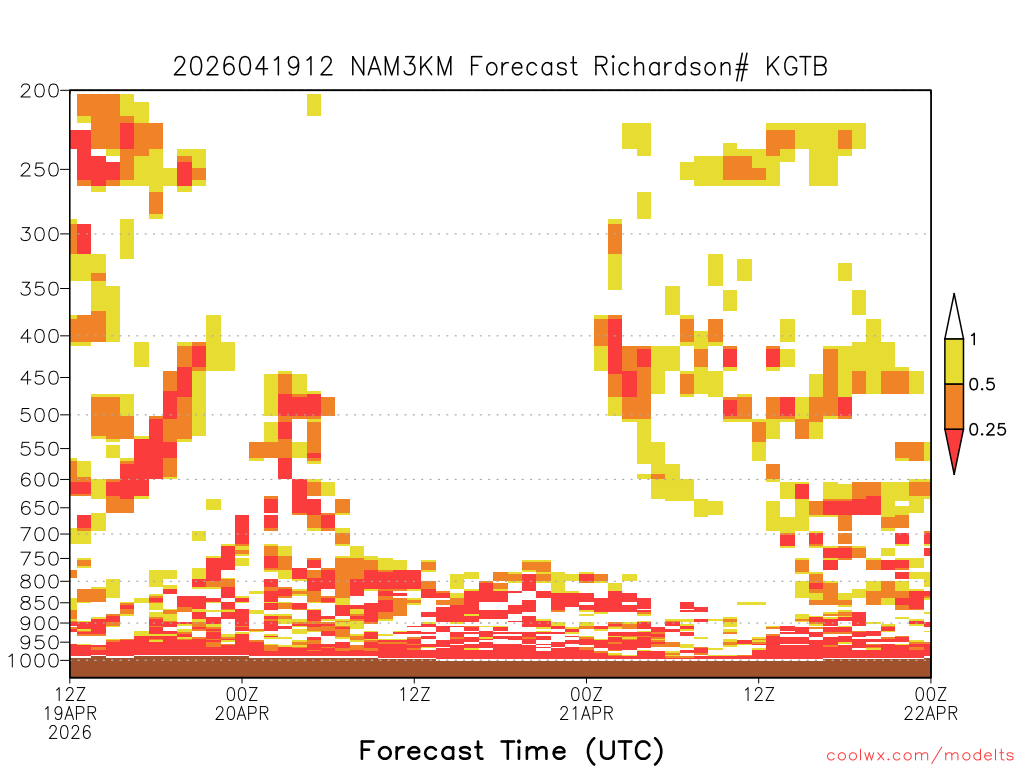 2026041912 NAM3KM Forecast Richardson# KGTB

200
250
300
350
400
450
500
550
600
650
700
750
800
850
900
950
1000

1
0.5
0.25

12Z
19APR
2026
00Z
20APR
12Z
00Z
21APR
12Z
00Z
22APR

Forecast Time (UTC)

coolwx.com/modelts